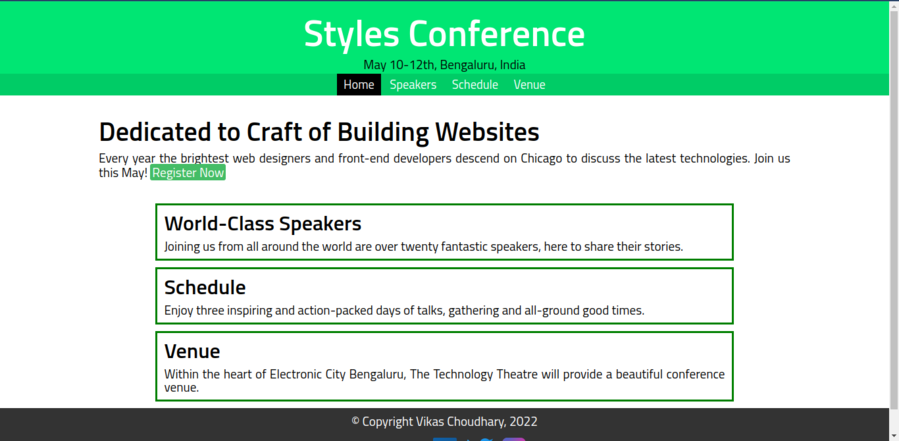 Styles Conference

May 10-12th, Bengaluru, India

Home Speakers Schedule Venue

Dedicated to Craft of Building Websites

Every year the brightest web designers and front-end developers descend on Chicago to discuss the latest technologies. Join us this May! Register Now

World-Class Speakers

Joining us from all around the world are over twenty fantastic speakers, here to share their stories.

Schedule

Enjoy three inspiring and action-packed days of talks, gathering and all-ground good times.

Venue

Within the heart of Electronic City Bengaluru, The Technology Theatre will provide a beautiful conference venue.

© Copyright Vikas Choudhary, 2022